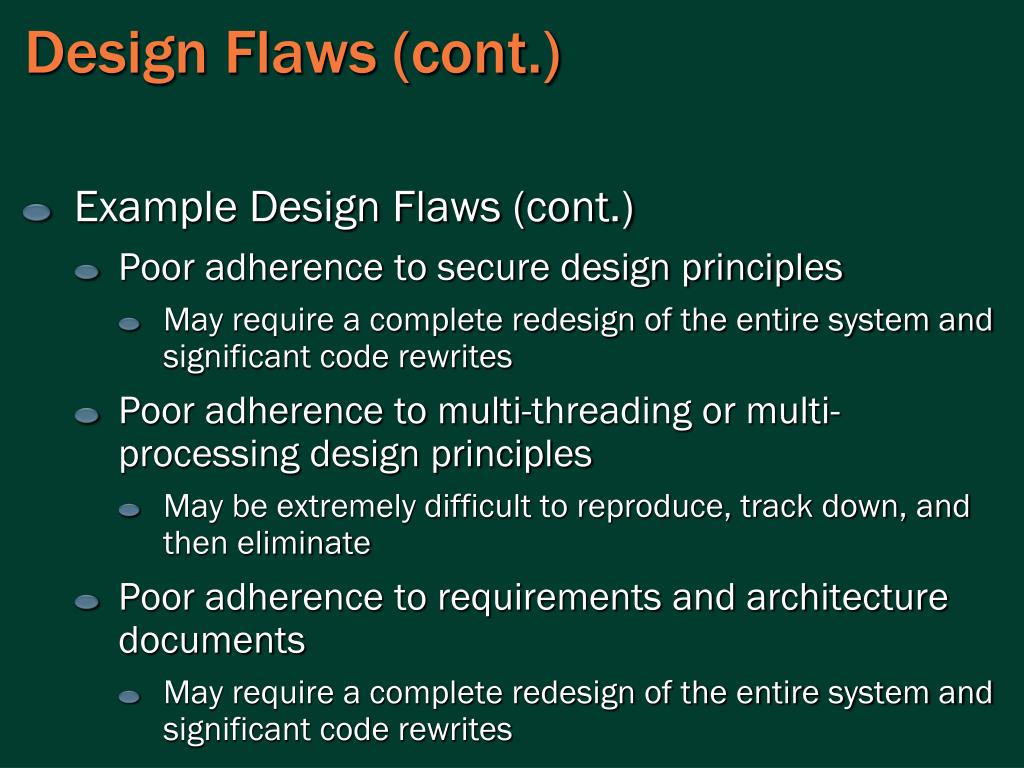 Design Flaws (cont.)

Example Design Flaws (cont.)

Poor adherence to secure design principles

May require a complete redesign of the entire system and significant code rewrites

Poor adherence to multi-threading or multi-processing design principles

May be extremely difficult to reproduce, track down, and then eliminate

Poor adherence to requirements and architecture documents

May require a complete redesign of the entire system and significant code rewrites